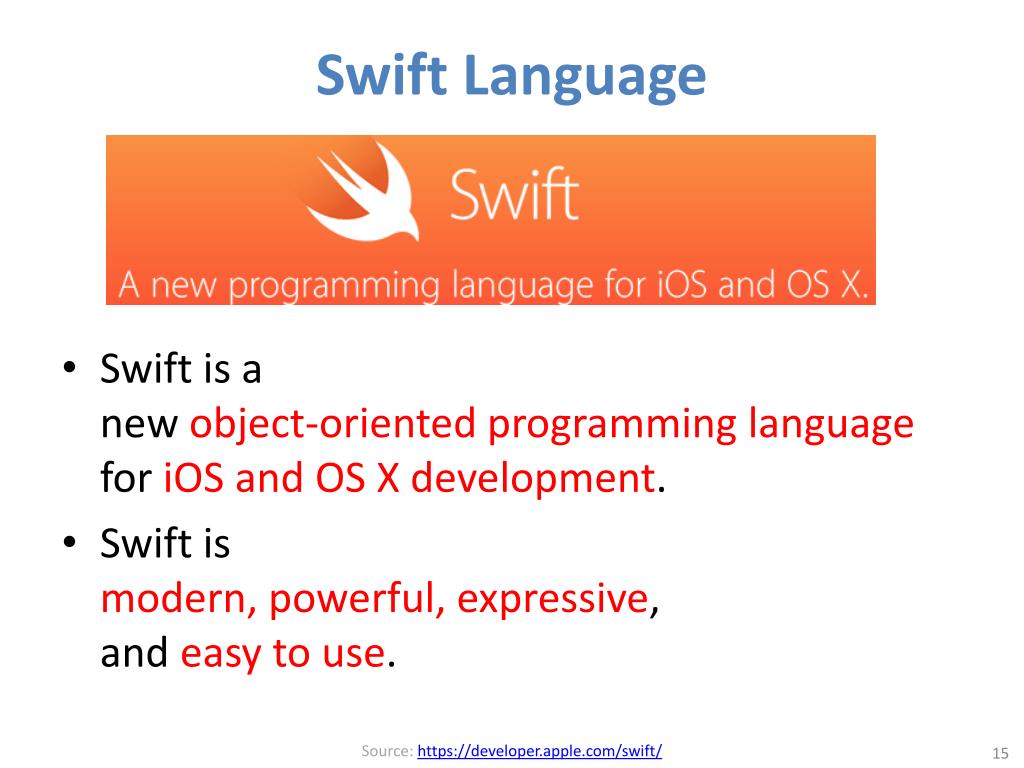 Swift Language

Swift

A new programming language for iOS and OS X.

• Swift is a new object-oriented programming language for iOS and OS X development.

• Swift is modern, powerful, expressive, and easy to use.

Source: https://developer.apple.com/swift/

15